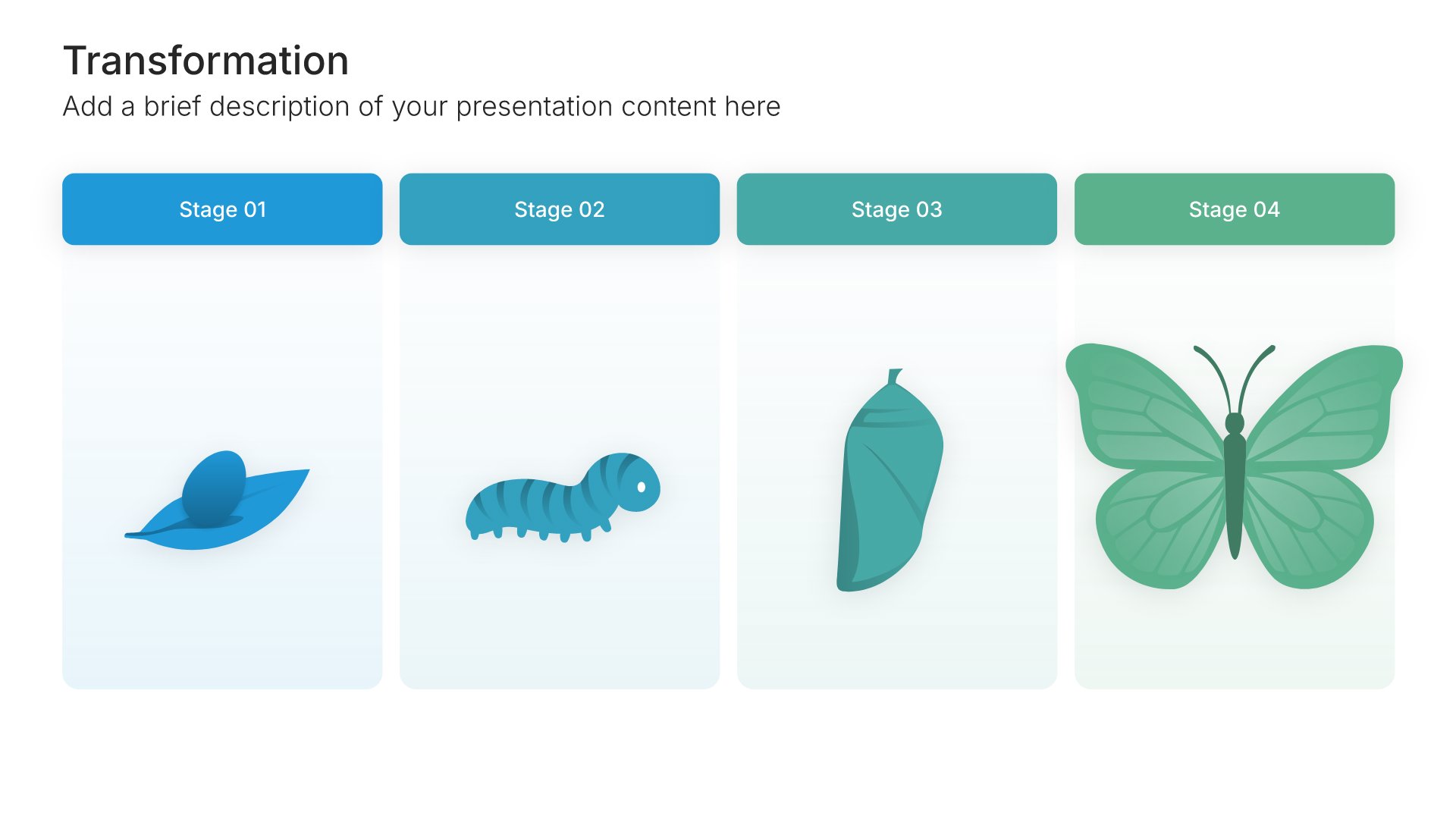 Transformation

Add a brief description of your presentation content here

Stage 01

Stage 02

Stage 03

Stage 04